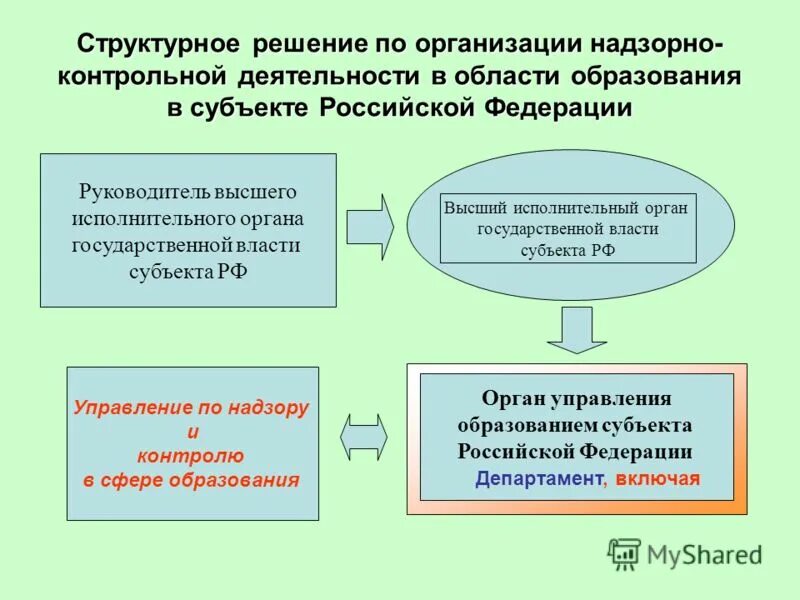 Структурное решение по организации надзорно-контрольной деятельности в области образования в субъекте Российской Федерации

Руководитель высшего исполнительного органа государственной власти субъекта РФ

Высший исполнительный орган государственной власти субъекта РФ

Управление по надзору и контролю в сфере образования

Орган управления образованием субъекта Российской Федерации

Департамент, включая

MyShared